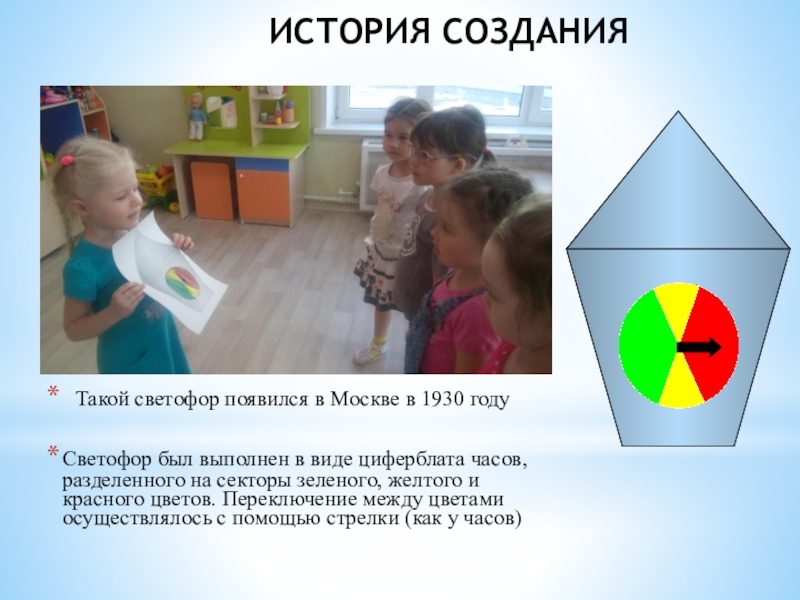 ИСТОРИЯ СОЗДАНИЯ

* Такой светофор появился в Москве в 1930 году

* Светофор был выполнен в виде циферблата часов, разделенного на секторы зеленого, желтого и красного цветов. Переключение между цветами осуществлялось с помощью стрелки (как у часов)